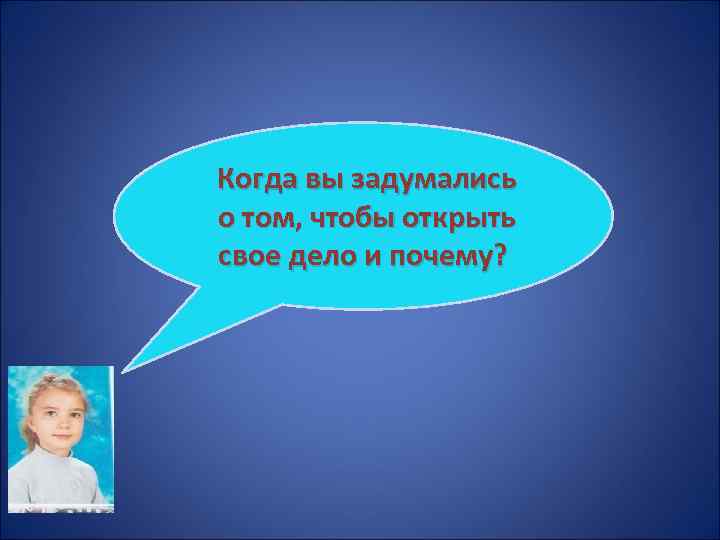 Когда вы задумались о том, чтобы открыть свое дело и почему?